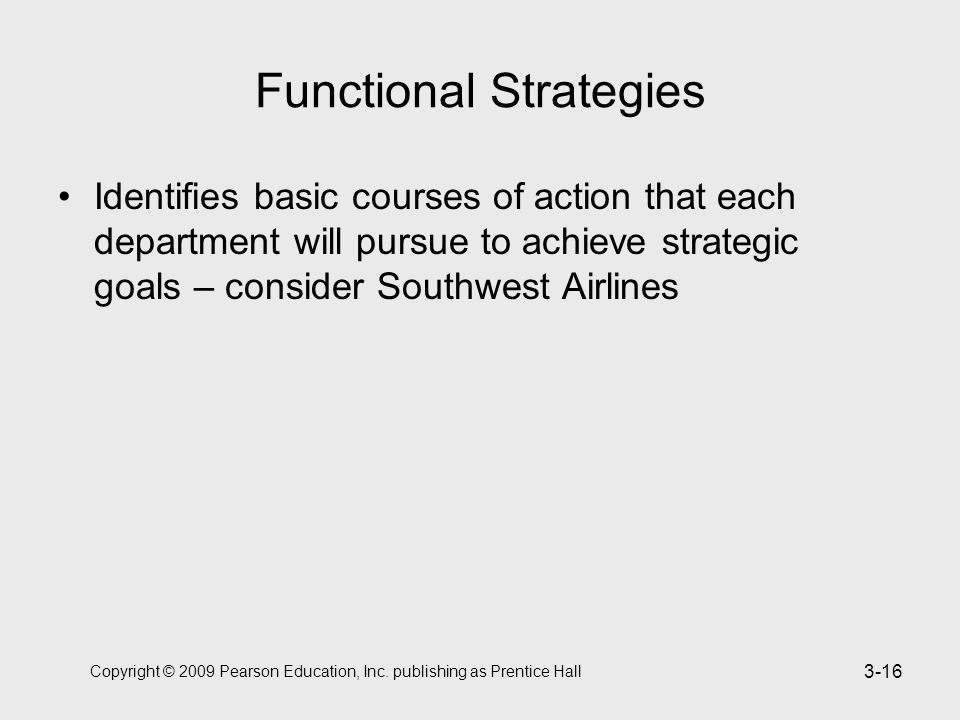 Functional Strategies

• Identifies basic courses of action that each department will pursue to achieve strategic goals – consider Southwest Airlines

Copyright © 2009 Pearson Education, Inc. publishing as Prentice Hall

3-16